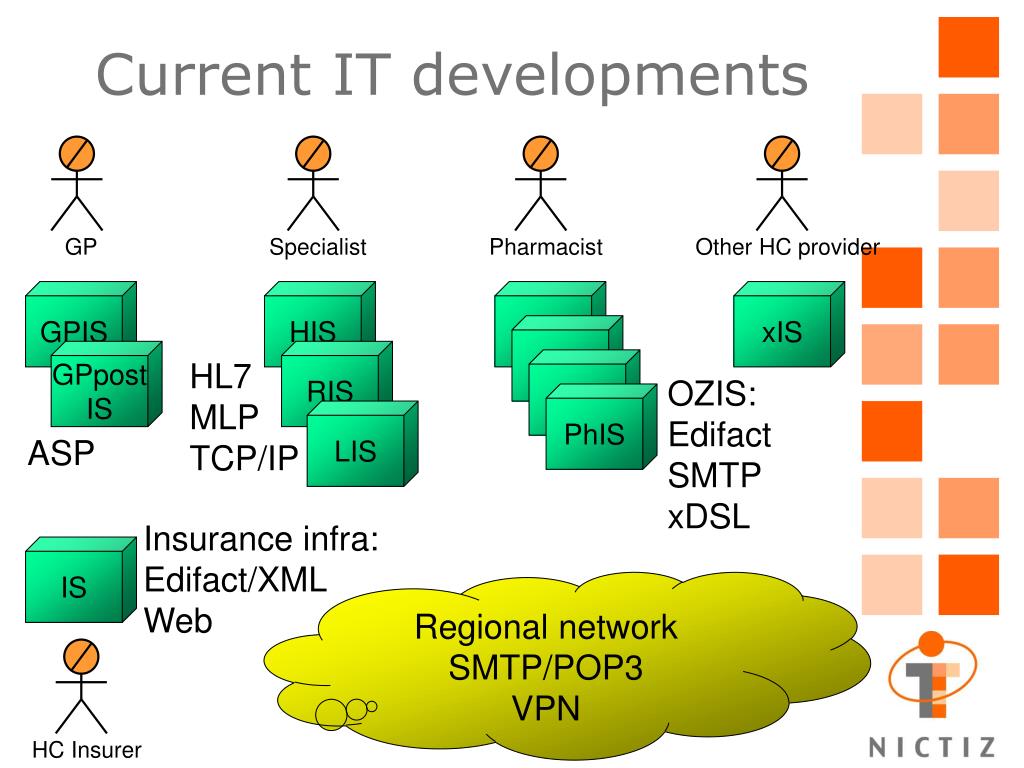 Current IT developments

GP

Specialist

Pharmacist

Other HC provider

GPIS

GPpost IS

ASP

HIS

RIS

LIS

HL7
MLP
TCP/IP

PhIS

OZIS:
Edifact
SMTP
xDSL

xIS

IS

Insurance infra:
Edifact/XML
Web

HC Insurer

Regional network
SMTP/POP3
VPN

NICTIZ